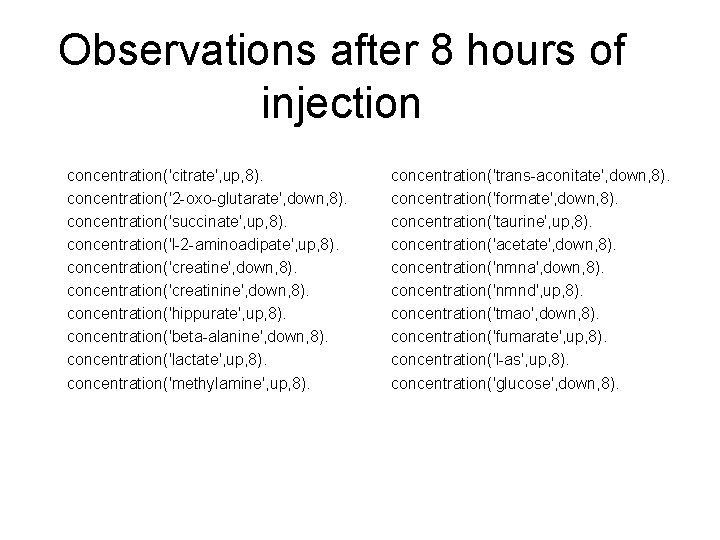 Observations after 8 hours of injection

concentration('citrate',up,8).
concentration('2-oxo-glutarate',down,8).
concentration('succinate',up,8).
concentration('l-2-aminoadipate',up,8).
concentration('creatine',down,8).
concentration('creatinine',down,8).
concentration('hippurate',up,8).
concentration('beta-alanine',down,8).
concentration('lactate',up,8).
concentration('methylamine',up,8).

concentration('trans-aconitate',down,8).
concentration('formate',down,8).
concentration('taurine',up,8).
concentration('acetate',down,8).
concentration('nmna',down,8).
concentration('nmnd',up,8).
concentration('tmao',down,8).
concentration('fumarate',up,8).
concentration('l-as',up,8).
concentration('glucose',down,8).